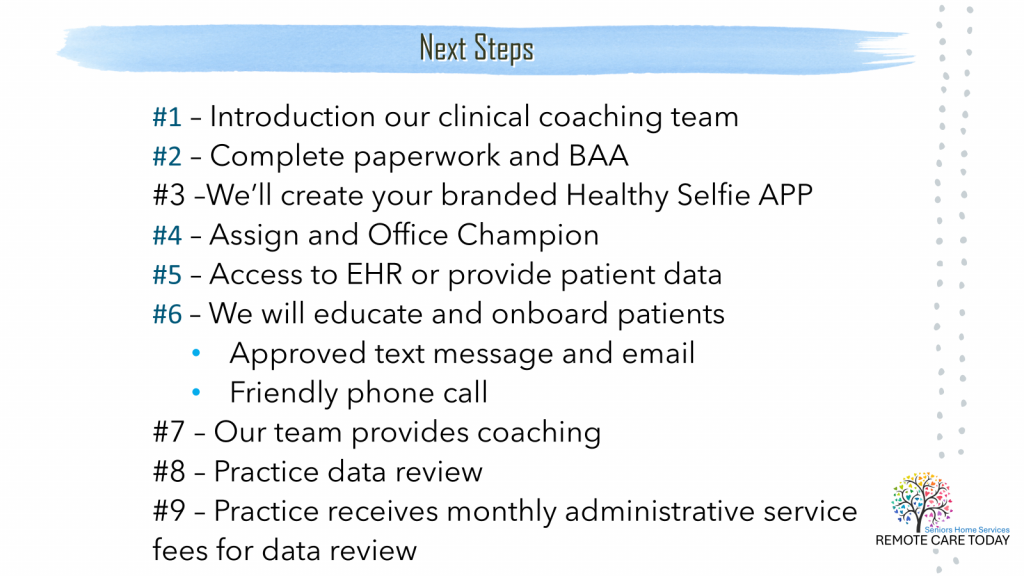 Next Steps

#1 – Introduction our clinical coaching team
#2 – Complete paperwork and BAA
#3 –We'll create your branded Healthy Selfie APP
#4 – Assign and Office Champion
#5 – Access to EHR or provide patient data
#6 – We will educate and onboard patients
• Approved text message and email
• Friendly phone call
#7 – Our team provides coaching
#8 – Practice data review
#9 – Practice receives monthly administrative service fees for data review

Seniors Home Services
REMOTE CARE TODAY